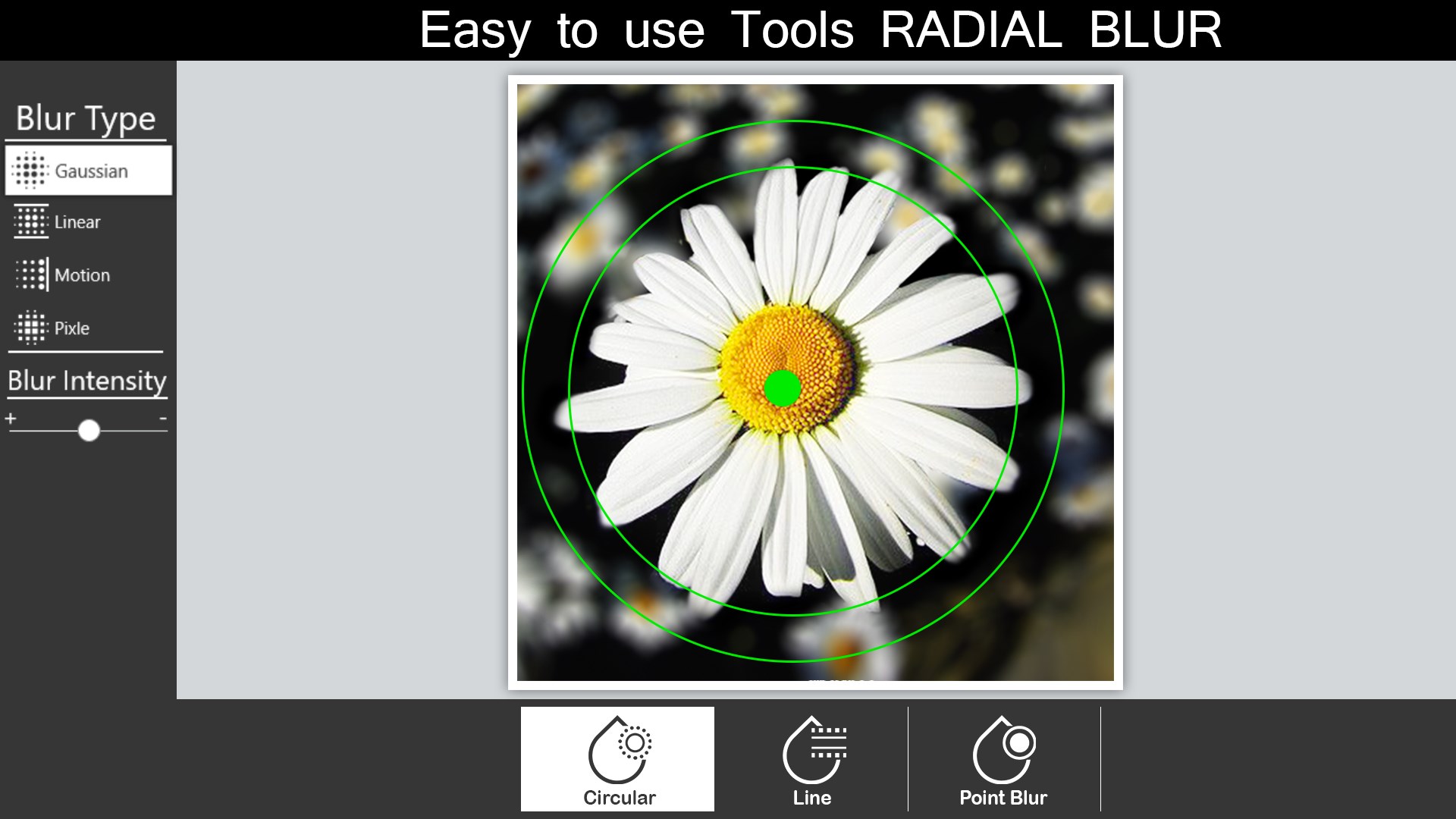 Easy to use Tools RADIAL BLUR

Blur Type

Gaussian

Linear

Motion

Pixle

Blur Intensity

+ -

Circular

Line

Point Blur